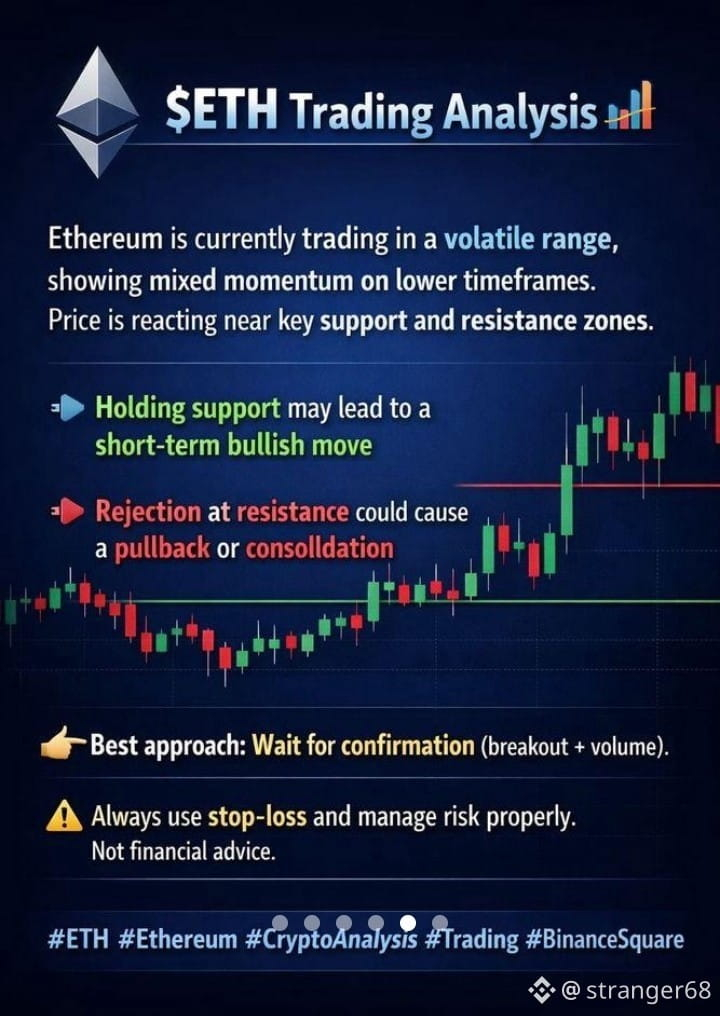 $ETH Trading Analysis

Ethereum is currently trading in a volatile range, showing mixed momentum on lower timeframes. Price is reacting near key support and resistance zones.

Holding support may lead to a short-term bullish move

Rejection at resistance could cause a pullback or consolldation

Best approach: Wait for confirmation (breakout + volume).

Always use stop-loss and manage risk properly. Not financial advice.

#ETH #Ethereum #CryptoAnalysis #Trading #BinanceSquare

@ stranger68